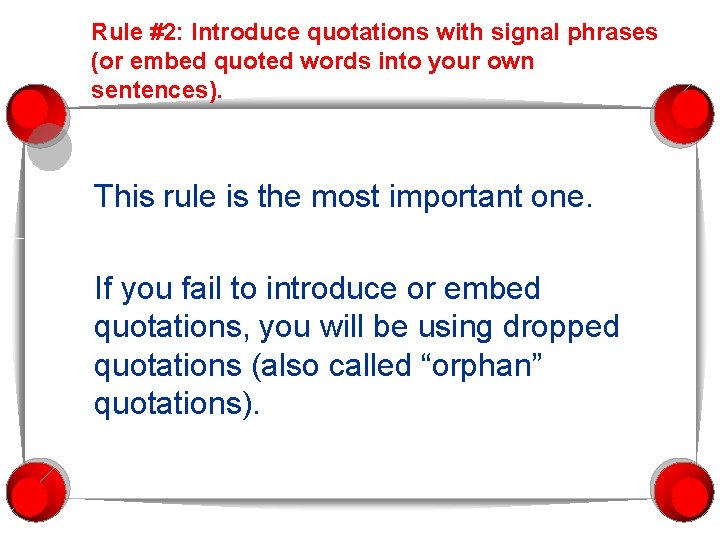 Rule #2: Introduce quotations with signal phrases (or embed quoted words into your own sentences).

This rule is the most important one.

If you fail to introduce or embed quotations, you will be using dropped quotations (also called “orphan” quotations).